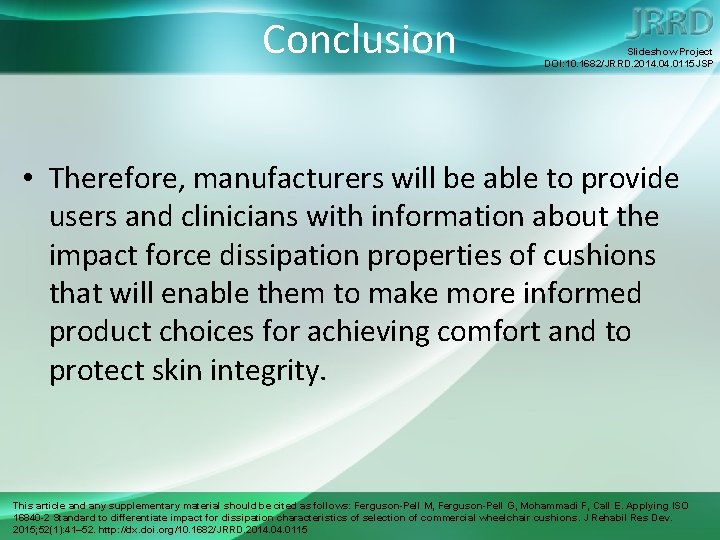 Conclusion

JRRD

Slideshow Project
DOI:10.1682/JRRD.2014.04.0115JSP

• Therefore, manufacturers will be able to provide users and clinicians with information about the impact force dissipation properties of cushions that will enable them to make more informed product choices for achieving comfort and to protect skin integrity.

This article and any supplementary material should be cited as follows: Ferguson-Pell M, Ferguson-Pell G, Mohammadi F, Call E. Applying ISO 16840-2 Standard to differentiate impact for dissipation characteristics of selection of commercial wheelchair cushions. J Rehabil Res Dev. 2015;52(1):41–52. http://dx.doi.org/10.1682/JRRD.2014.04.0115